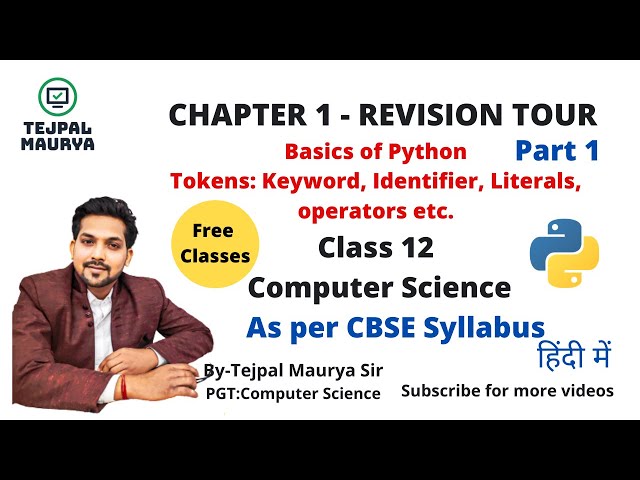 TEJPAL MAURYA

CHAPTER 1 - REVISION TOUR

Basics of Python

Part 1

Tokens: Keyword, Identifier, Literals, operators etc.

Free Classes

Class 12

Computer Science

As per CBSE Syllabus

हिंदी में

By-Tejpal Maurya Sir

PGT:Computer Science

Subscribe for more videos